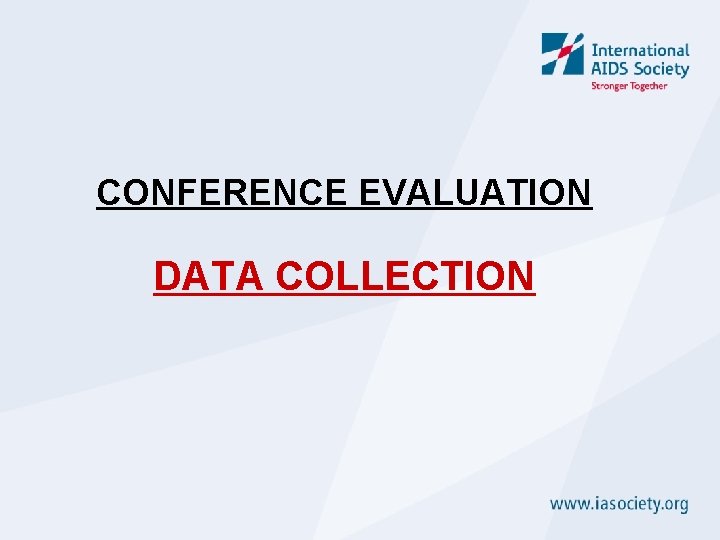 International AIDS Society
Stronger Together

CONFERENCE EVALUATION

DATA COLLECTION

www.iasociety.org